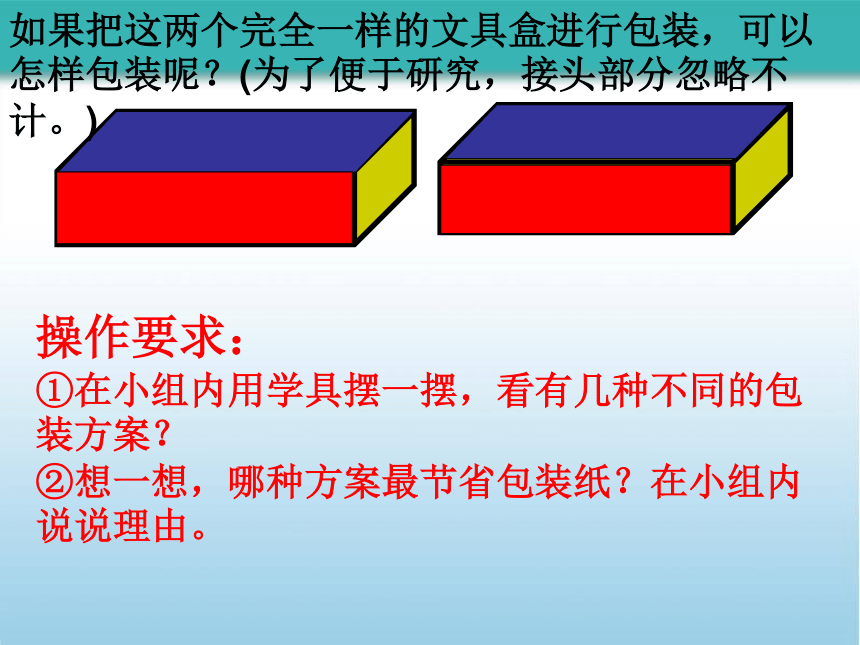 如果把这两个完全一样的文具盒进行包装，可以怎样包装呢？(为了便于研究，接头部分忽略不计。)

操作要求：
①在小组内用学具摆一摆，看有几种不同的包装方案？
②想一想，哪种方案最节省包装纸？在小组内说说理由。